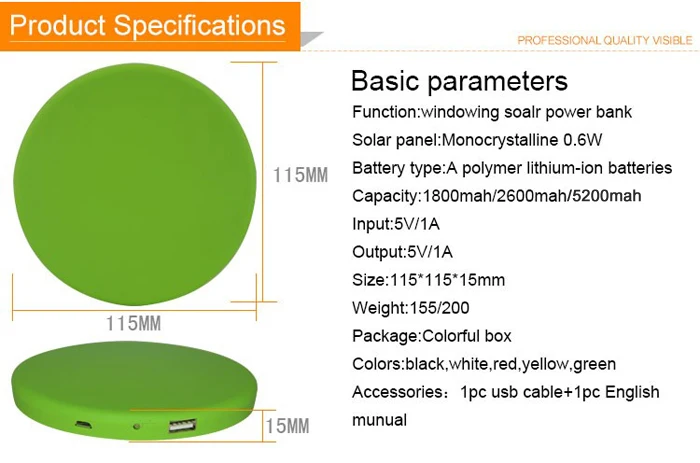 Product Specifications

PROFESSIONAL QUALITY VISIBLE

115MM

115MM

15MM

Basic parameters

Function:windowing soalr power bank

Solar panel:Monocrystalline 0.6W

Battery type:A polymer lithium-ion batteries

Capacity:1800mah/2600mah/5200mah

Input:5V/1A

Output:5V/1A

Size:115*115*15mm

Weight:155/200

Package:Colorful box

Colors:black,white,red,yellow,green

Accessories： 1pc usb cable+1pc English munual